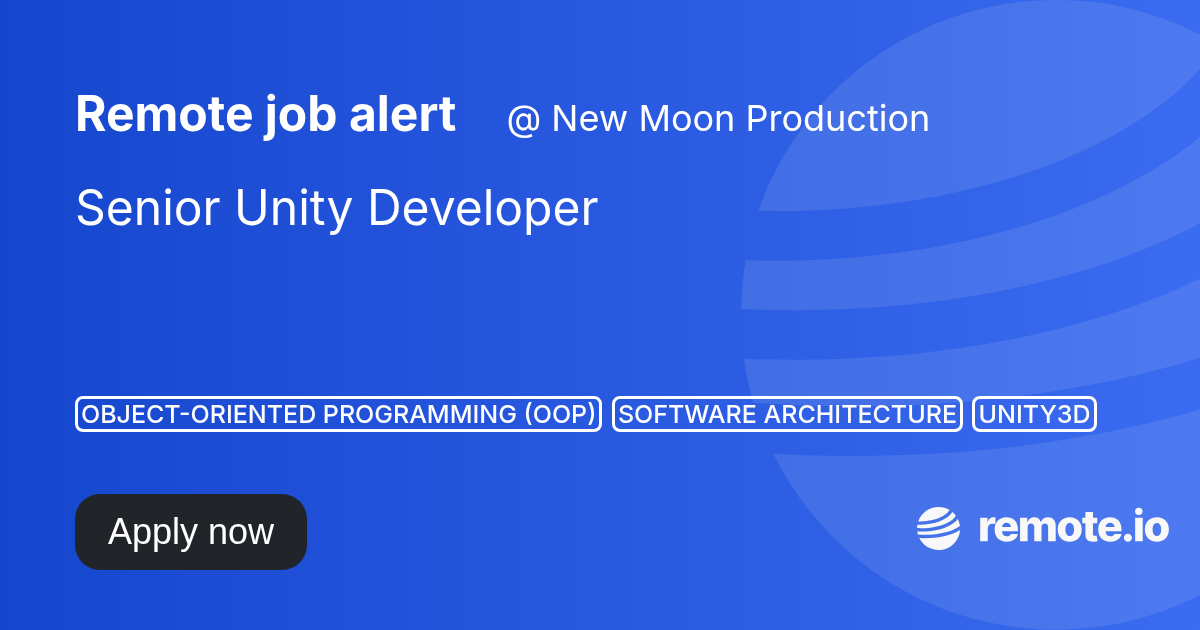 Remote job alert @ New Moon Production

Senior Unity Developer

OBJECT-ORIENTED PROGRAMMING (OOP) SOFTWARE ARCHITECTURE UNITY3D

Apply now

remote.io